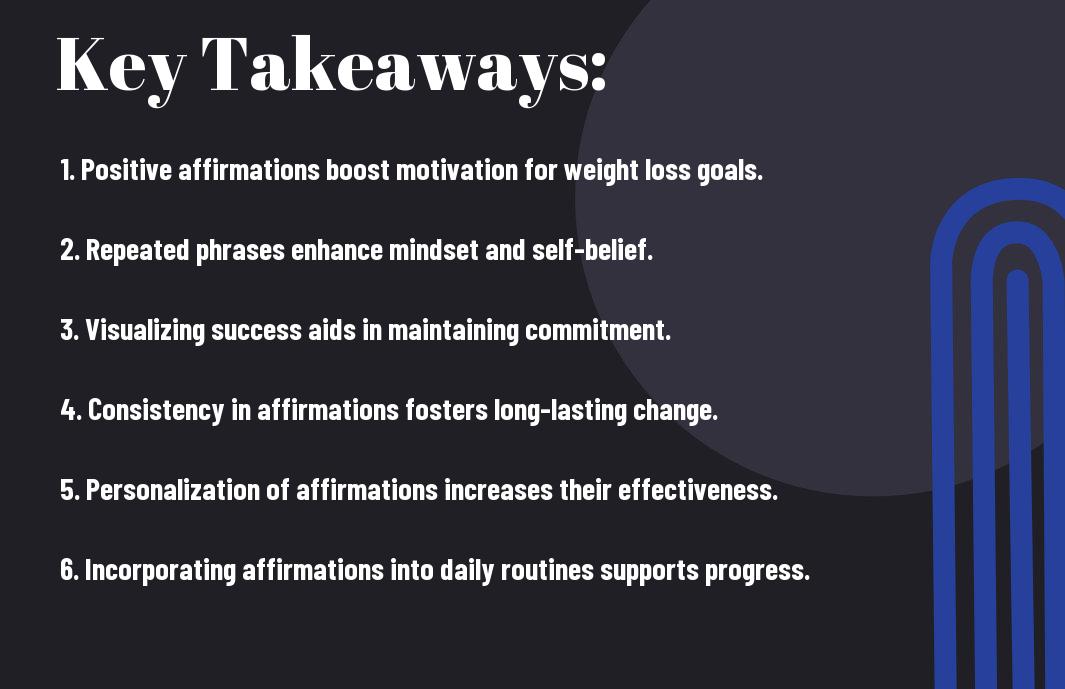 Key Takeaways:

1. Positive affirmations boost motivation for weight loss goals.

2. Repeated phrases enhance mindset and self-belief.

3. Visualizing success aids in maintaining commitment.

4. Consistency in affirmations fosters long-lasting change.

5. Personalization of affirmations increases their effectiveness.

6. Incorporating affirmations into daily routines supports progress.